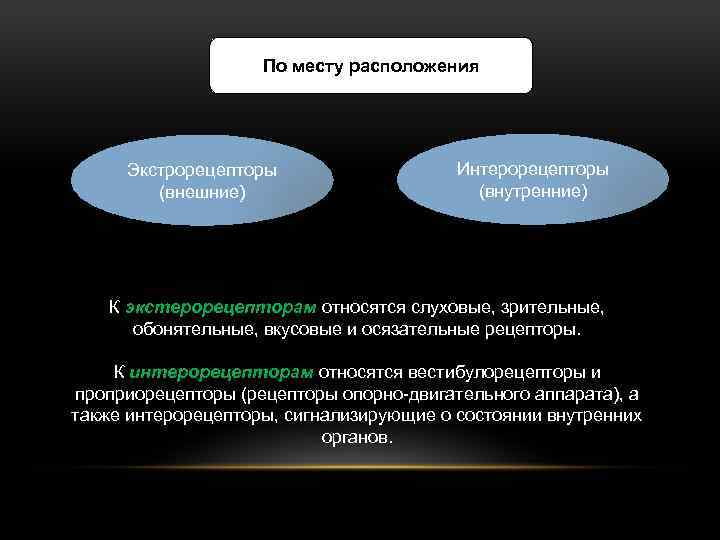 По месту расположения

Экстрорецепторы (внешние)

Интерорецепторы (внутренние)

К экстерорецепторам относятся слуховые, зрительные, обонятельные, вкусовые и осязательные рецепторы.

К интерорецепторам относятся вестибулорецепторы и проприорецепторы (рецепторы опорно-двигательного аппарата), а также интерорецепторы, сигнализирующие о состоянии внутренних органов.